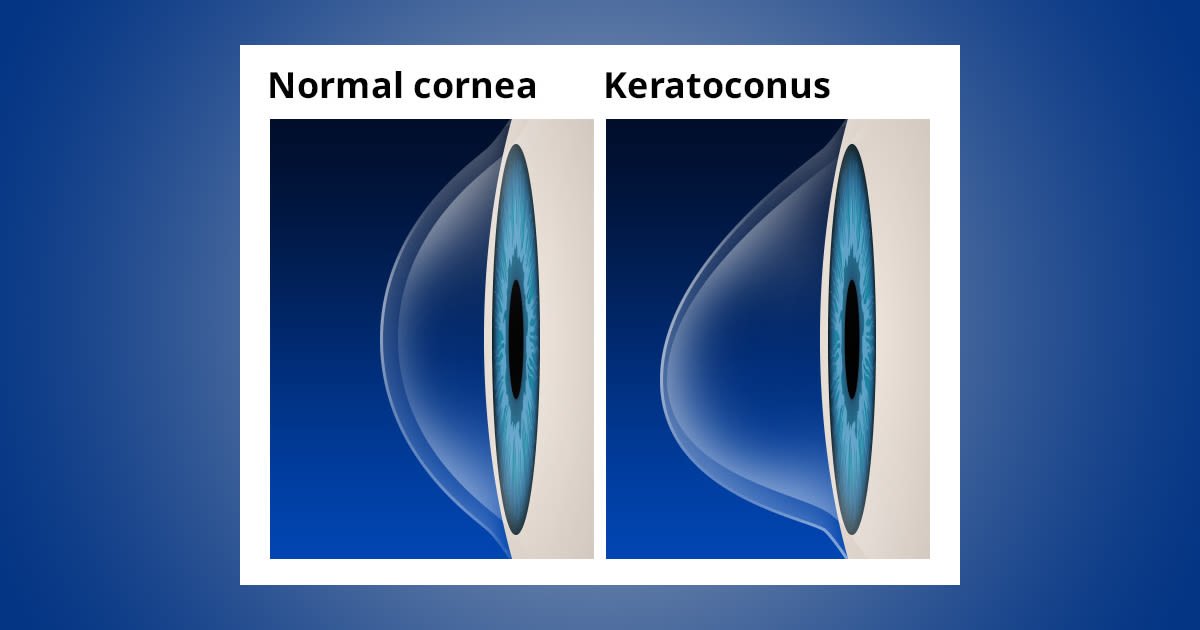 Normal cornea

Keratoconus